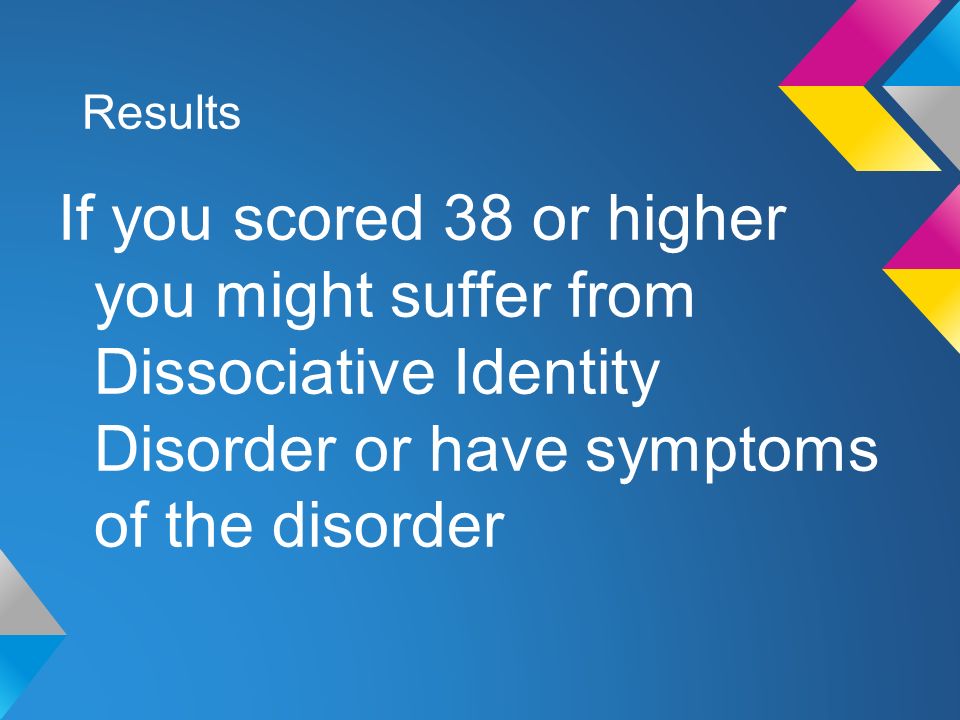 Results

If you scored 38 or higher you might suffer from Dissociative Identity Disorder or have symptoms of the disorder